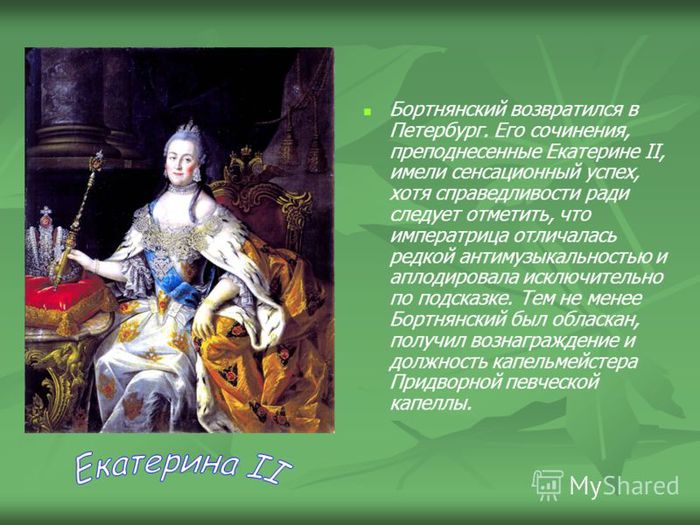 Бортнянский возвратился в Петербург. Его сочинения, преподнесенные Екатерине II, имели сенсационный успех, хотя справедливости ради следует отметить, что императрица отличалась редкой антимузыкальностью и аплодировала исключительно по подсказке. Тем не менее Бортнянский был обласкан, получил вознаграждение и должность капельмейстера Придворной певческой капеллы.

Екатерина II

MyShared